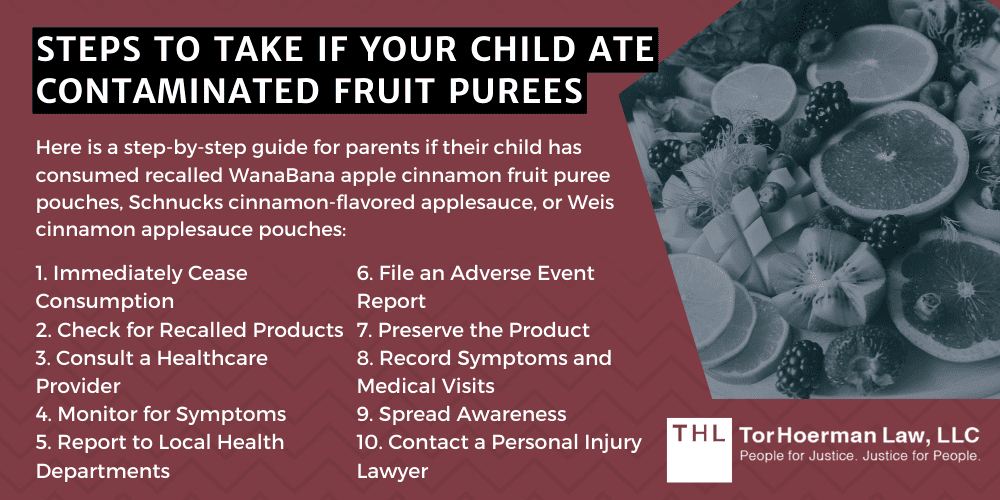 STEPS TO TAKE IF YOUR CHILD ATE CONTAMINATED FRUIT PUREES

Here is a step-by-step guide for parents if their child has consumed recalled WanaBana apple cinnamon fruit puree pouches, Schnucks cinnamon-flavored applesauce, or Weis cinnamon applesauce pouches:

1. Immediately Cease Consumption
2. Check for Recalled Products
3. Consult a Healthcare Provider
4. Monitor for Symptoms
5. Report to Local Health Departments

6. File an Adverse Event Report
7. Preserve the Product
8. Record Symptoms and Medical Visits
9. Spread Awareness
10. Contact a Personal Injury Lawyer

THL TorHoerman Law, LLC
People for Justice. Justice for People.